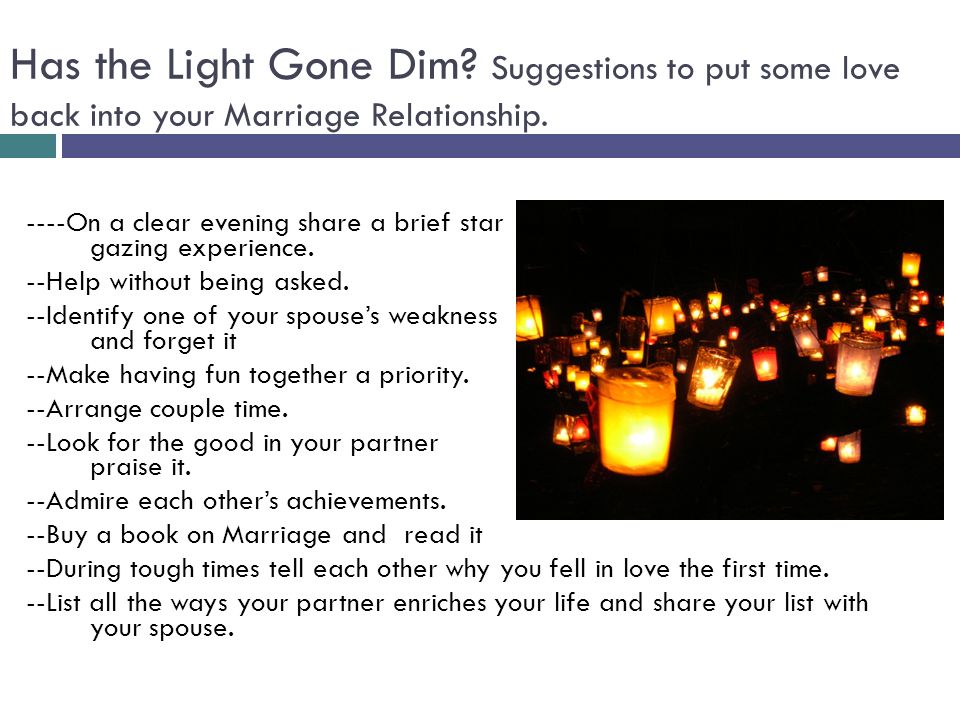 Has the Light Gone Dim? Suggestions to put some love back into your Marriage Relationship.

----On a clear evening share a brief star gazing experience.

--Help without being asked.

--Identify one of your spouse's weakness and forget it

--Make having fun together a priority.

--Arrange couple time.

--Look for the good in your partner praise it.

--Admire each other's achievements.

--Buy a book on Marriage and read it

--During tough times tell each other why you fell in love the first time.

--List all the ways your partner enriches your life and share your list with your spouse.